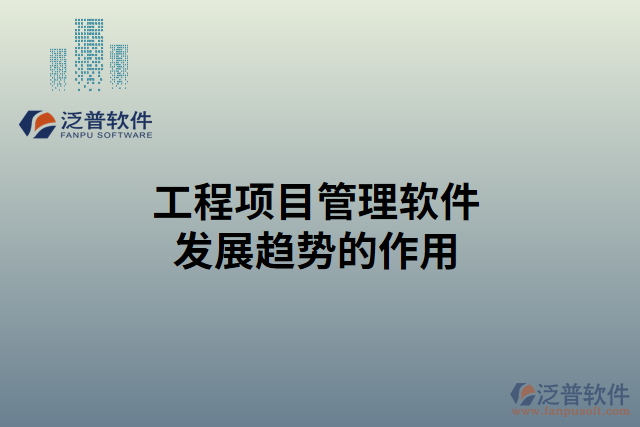 泛普软件
FANPU SOFTWARE

工程项目管理软件
发展趋势的作用

泛普软件
www.fanpusoft.com